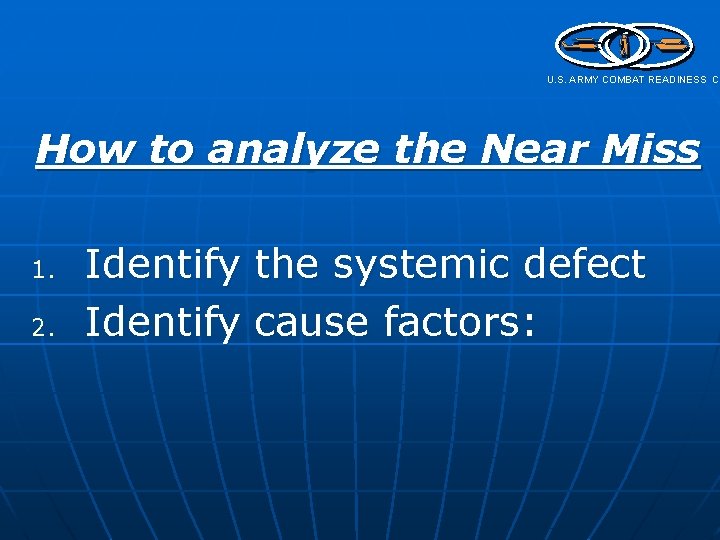 U.S. ARMY COMBAT READINESS C

How to analyze the Near Miss

1. Identify the systemic defect
2. Identify cause factors: